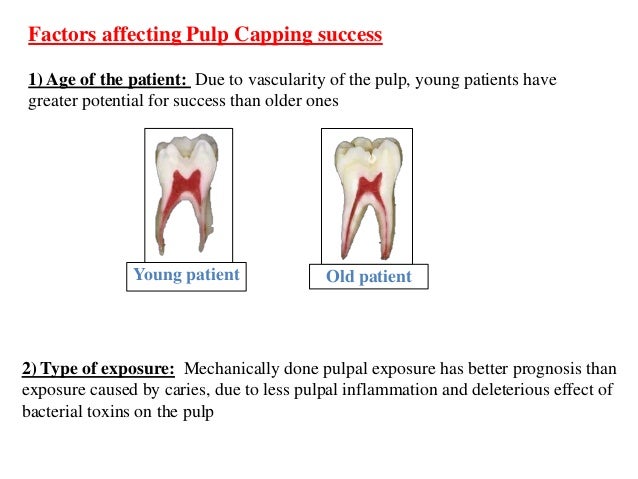 Factors affecting Pulp Capping success

1) Age of the patient: Due to vascularity of the pulp, young patients have greater potential for success than older ones

Young patient

Old patient

2) Type of exposure: Mechanically done pulpal exposure has better prognosis than exposure caused by caries, due to less pulpal inflammation and deleterious effect of bacterial toxins on the pulp